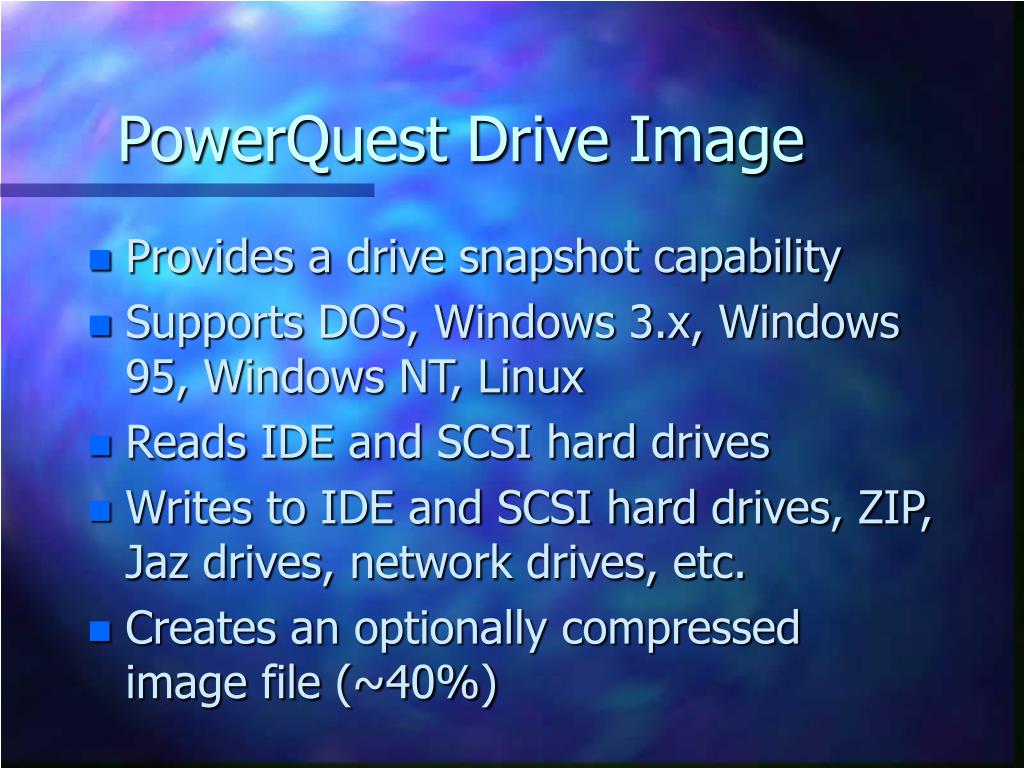 PowerQuest Drive Image

- Provides a drive snapshot capability
- Supports DOS, Windows 3.x, Windows 95, Windows NT, Linux
- Reads IDE and SCSI hard drives
- Writes to IDE and SCSI hard drives, ZIP, Jaz drives, network drives, etc.
- Creates an optionally compressed image file (~40%)